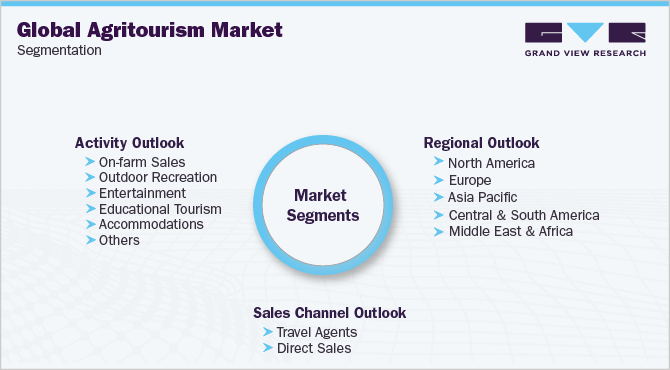 Global Agritourism Market
Segmentation

GRAND VIEW RESEARCH

Activity Outlook
On-farm Sales
Outdoor Recreation
Entertainment
Educational Tourism
Accommodations
Others

Market Segments

Regional Outlook
North America
Europe
Asia Pacific
Central & South America
Middle East & Africa

Sales Channel Outlook
Travel Agents
Direct Sales